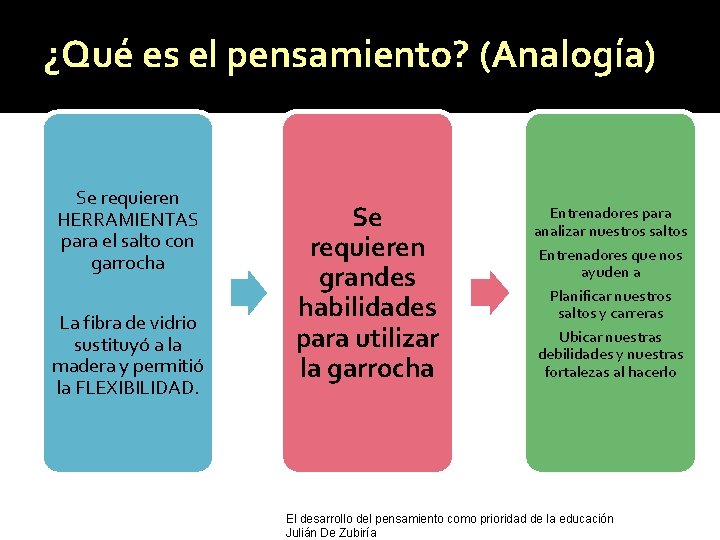 ¿Qué es el pensamiento? (Analogía)

Se requieren HERRAMIENTAS para el salto con garrocha

La fibra de vidrio sustituyó a la madera y permitió la FLEXIBILIDAD.

Se requieren grandes habilidades para utilizar la garrocha

Entrenadores para analizar nuestros saltos

Entrenadores que nos ayuden a

Planificar nuestros saltos y carreras

Ubicar nuestras debilidades y nuestras fortalezas al hacerlo

El desarrollo del pensamiento como prioridad de la educación
Julián De Zubiría